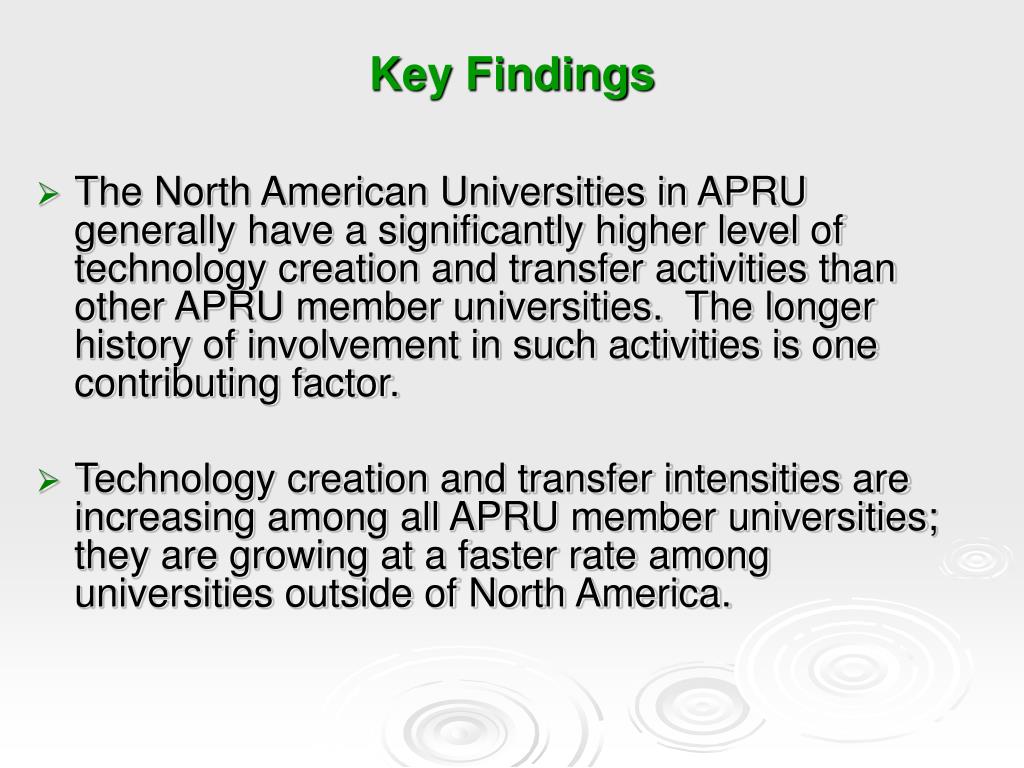 Key Findings

➢ The North American Universities in APRU generally have a significantly higher level of technology creation and transfer activities than other APRU member universities. The longer history of involvement in such activities is one contributing factor.

➢ Technology creation and transfer intensities are increasing among all APRU member universities; they are growing at a faster rate among universities outside of North America.